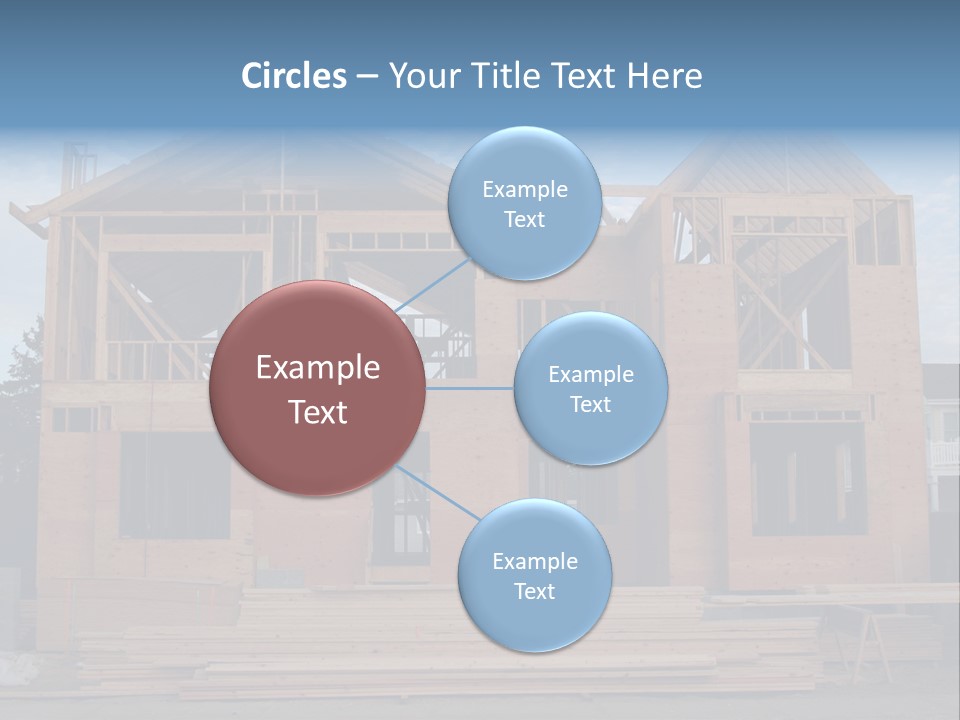 Circles – Your Title Text Here

Example Text

Example Text

Example Text

Example Text